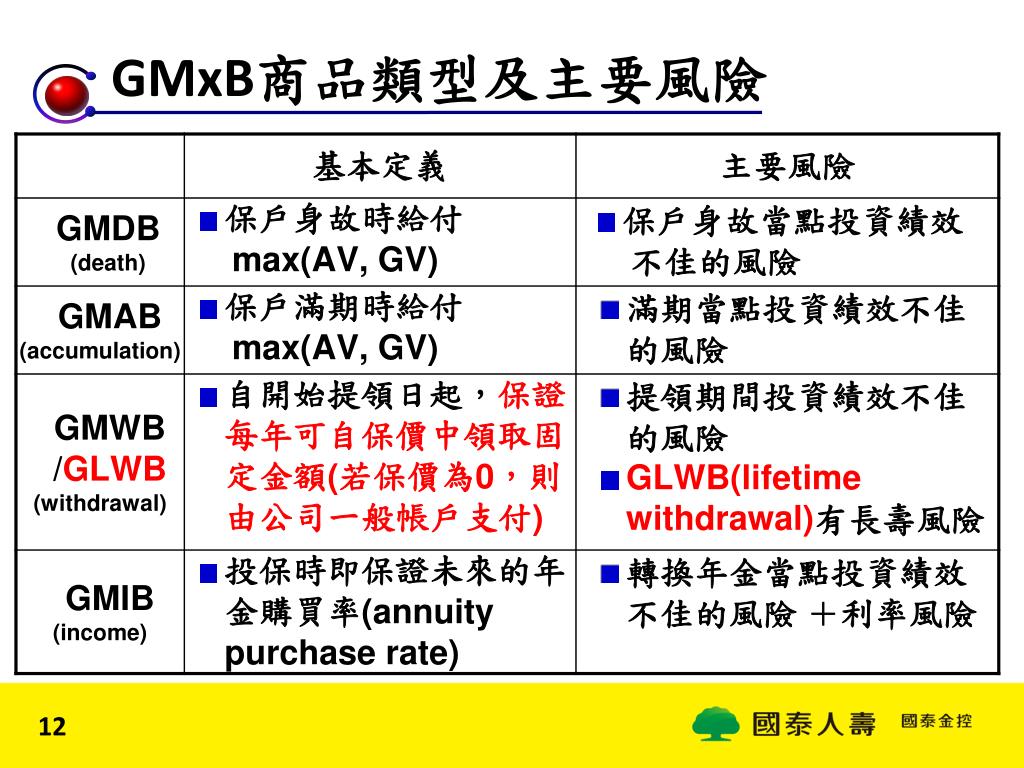 GMxB商品類型及主要風險

| | 基本定義 | 主要風險 |
|---|---|---|
| GMDB (death) | ■保戶身故時給付 max(AV, GV) | ■保戶身故當點投資績效不佳的風險 |
| GMAB (accumulation) | ■保戶滿期時給付 max(AV, GV) | ■滿期當點投資績效不佳的風險 |
| GMWB /GLWB (withdrawal) | ■自開始提領日起，保證每年可自保價中領取固定金額(若保價為0，則由公司一般帳戶支付) | ■提領期間投資績效不佳的風險 ■GLWB(lifetime withdrawal)有長壽風險 |
| GMIB (income) | ■投保時即保證未來的年金購買率(annuity purchase rate) | ■轉換年金當點投資績效不佳的風險 ＋利率風險 |

12

國泰人壽 國泰金控